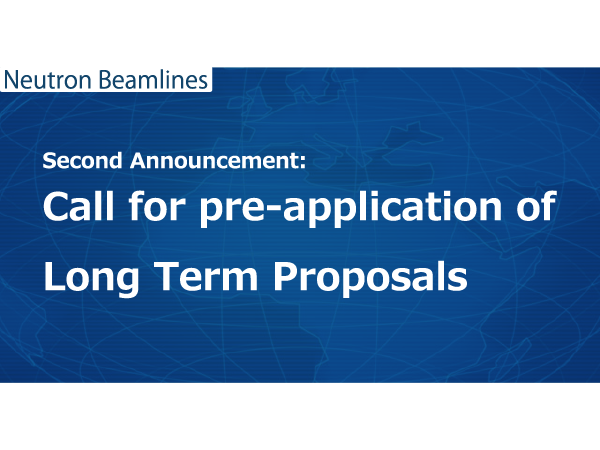 Neutron Beamlines

Second Announcement:

Call for pre-application of Long Term Proposals